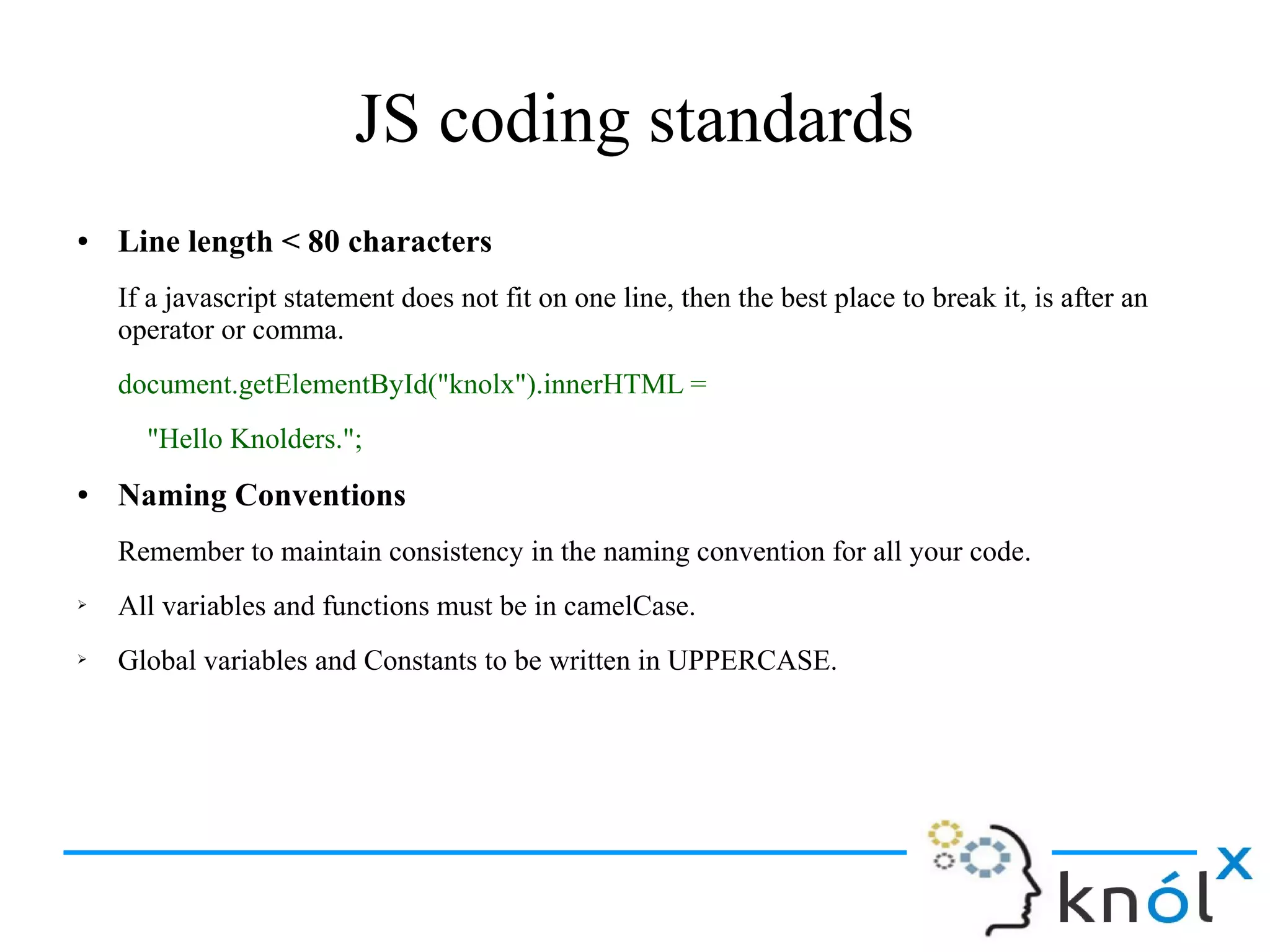 JS coding standards

• Line length < 80 characters

If a javascript statement does not fit on one line, then the best place to break it, is after an operator or comma.

document.getElementById("knolx").innerHTML =

"Hello Knolders.";

• Naming Conventions

Remember to maintain consistency in the naming convention for all your code.

➢ All variables and functions must be in camelCase.

➢ Global variables and Constants to be written in UPPERCASE.

knólx